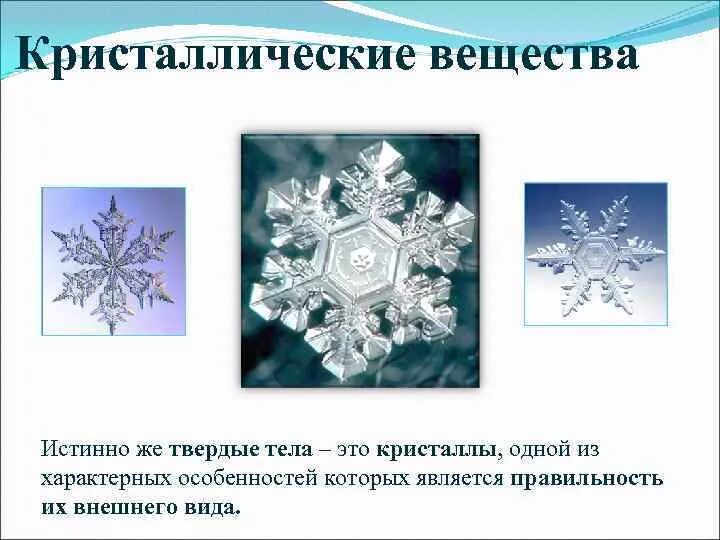 Кристаллические вещества

Истинно же твердые тела – это кристаллы, одной из характерных особенностей которых является правильность их внешнего вида.